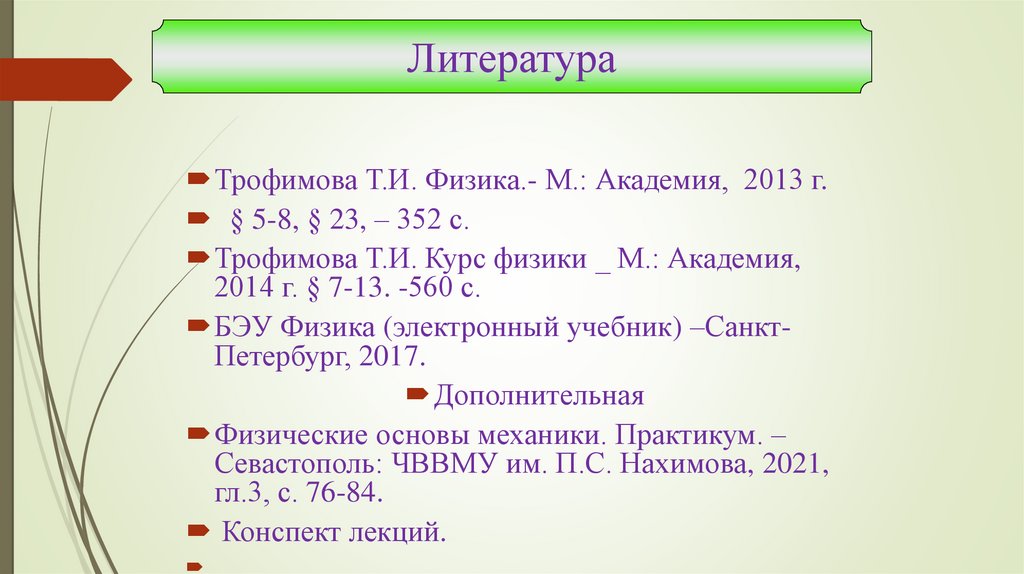 Литература

Трофимова Т.И. Физика.- М.: Академия, 2013 г.

§ 5-8, § 23, – 352 с.

Трофимова Т.И. Курс физики _ М.: Академия, 2014 г. § 7-13. -560 с.

БЭУ Физика (электронный учебник) –Санкт-Петербург, 2017.

Дополнительная

Физические основы механики. Практикум. – Севастополь: ЧВВМУ им. П.С. Нахимова, 2021, гл.3, с. 76-84.

Конспект лекций.